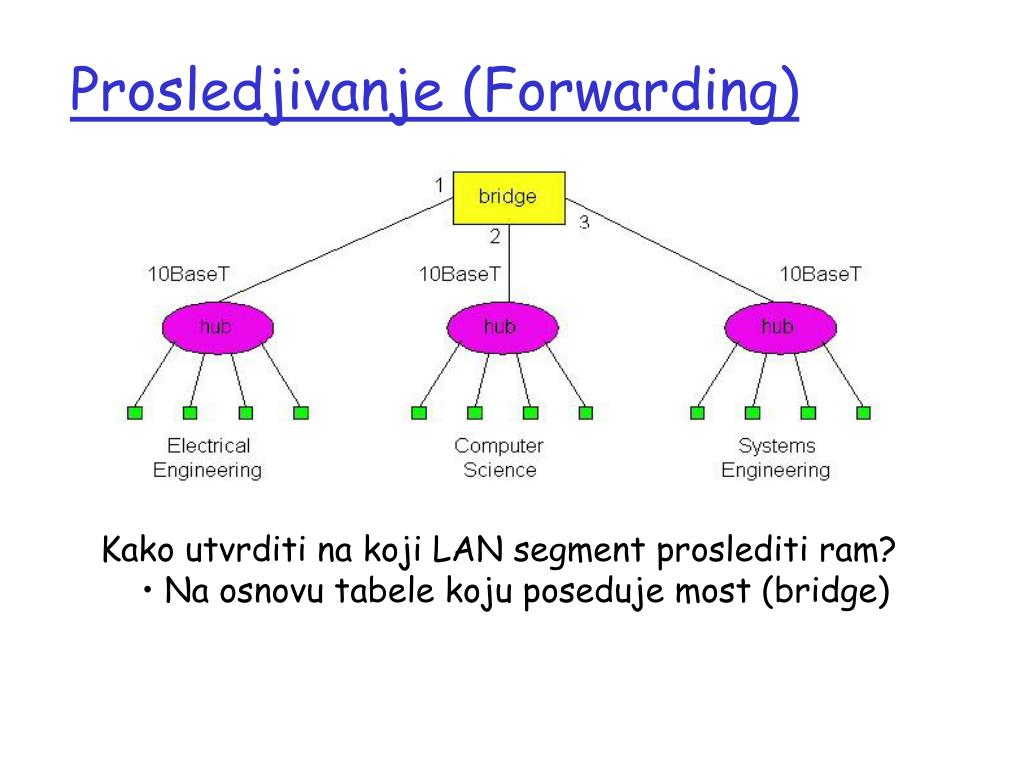 Prosledjivanje (Forwarding)

1
bridge
2
3

10BaseT
10BaseT
10BaseT

hub
hub
hub

Electrical Engineering
Computer Science
Systems Engineering

Kako utvrditi na koji LAN segment proslediti ram?
• Na osnovu tabele koju poseduje most (bridge)